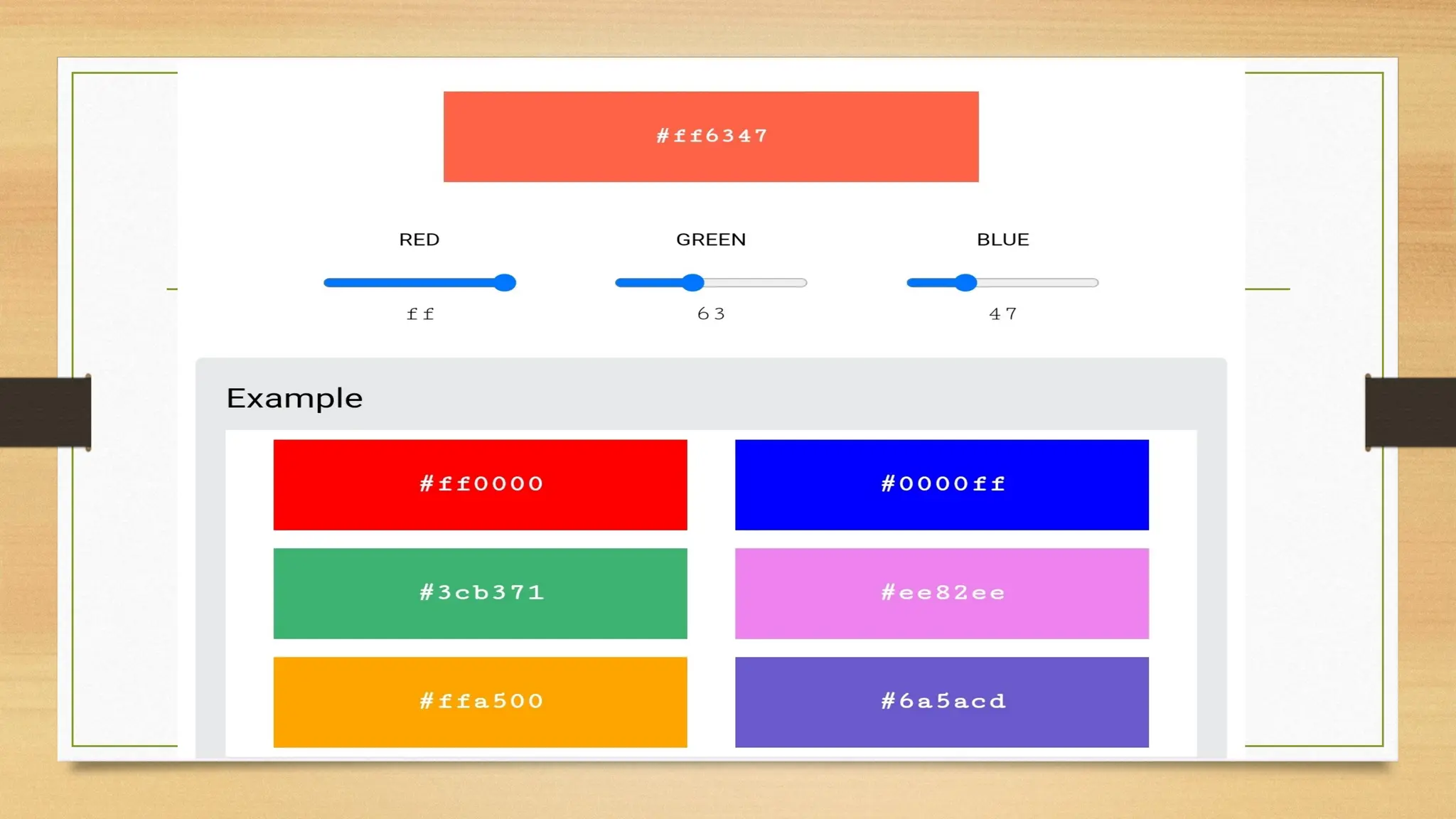 #ff6347

RED

ff

GREEN

63

BLUE

47

Example

#ff0000

#0000ff

#3cb371

#ee82ee

#ffa500

#6a5acd